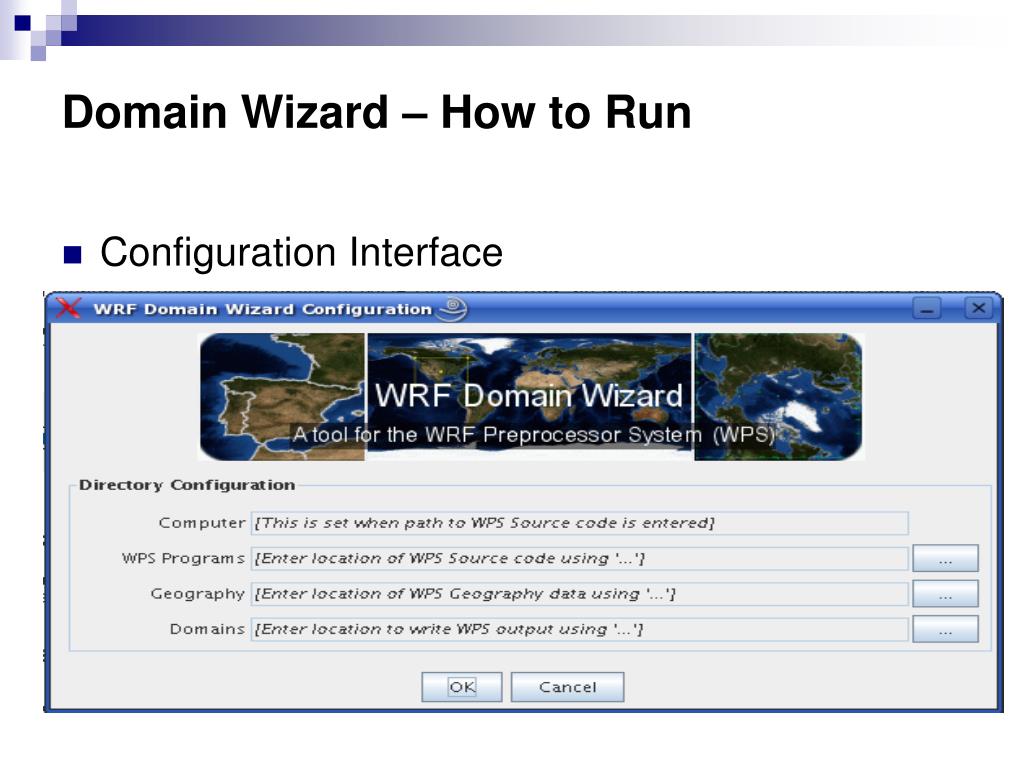 Domain Wizard – How to Run

Configuration Interface

WRF Domain Wizard Configuration

WRF Domain Wizard

A tool for the WRF Preprocessor System (WPS)

Directory Configuration

Computer [This is set when path to WPS Source code is entered]

WPS Programs [Enter location of WPS Source code using '...'] ...

Geography [Enter location of WPS Geography data using '...'] ...

Domains [Enter location to write WPS output using '...'] ...

OK Cancel